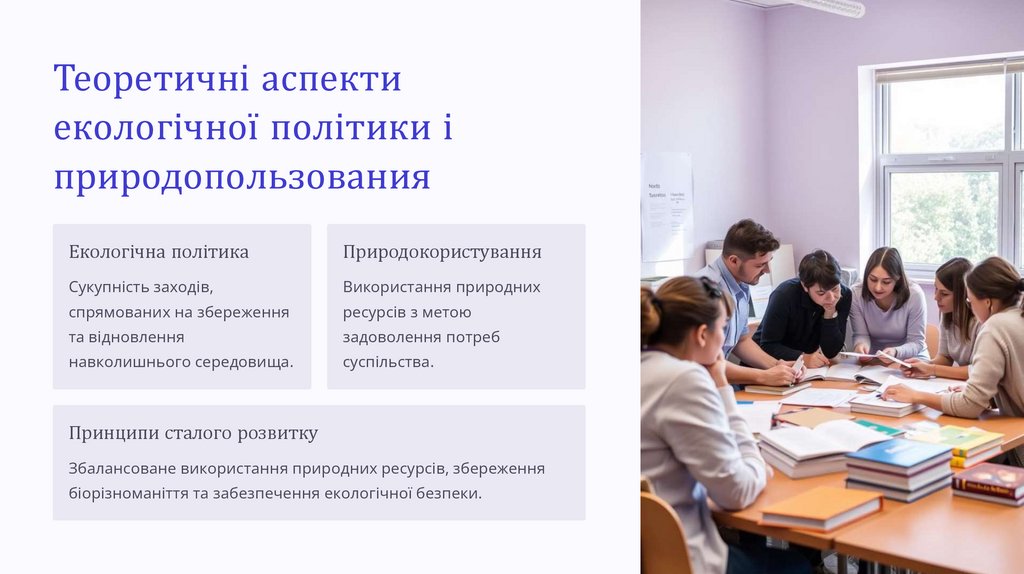 Теоретичні аспекти екологічної політики і природопользования

Екологічна політика

Сукупність заходів, спрямованих на збереження та відновлення навколишнього середовища.

Природокористування

Використання природних ресурсів з метою задоволення потреб суспільства.

Принципи сталого розвитку

Збалансоване використання природних ресурсів, збереження біорізноманіття та забезпечення екологічної безпеки.